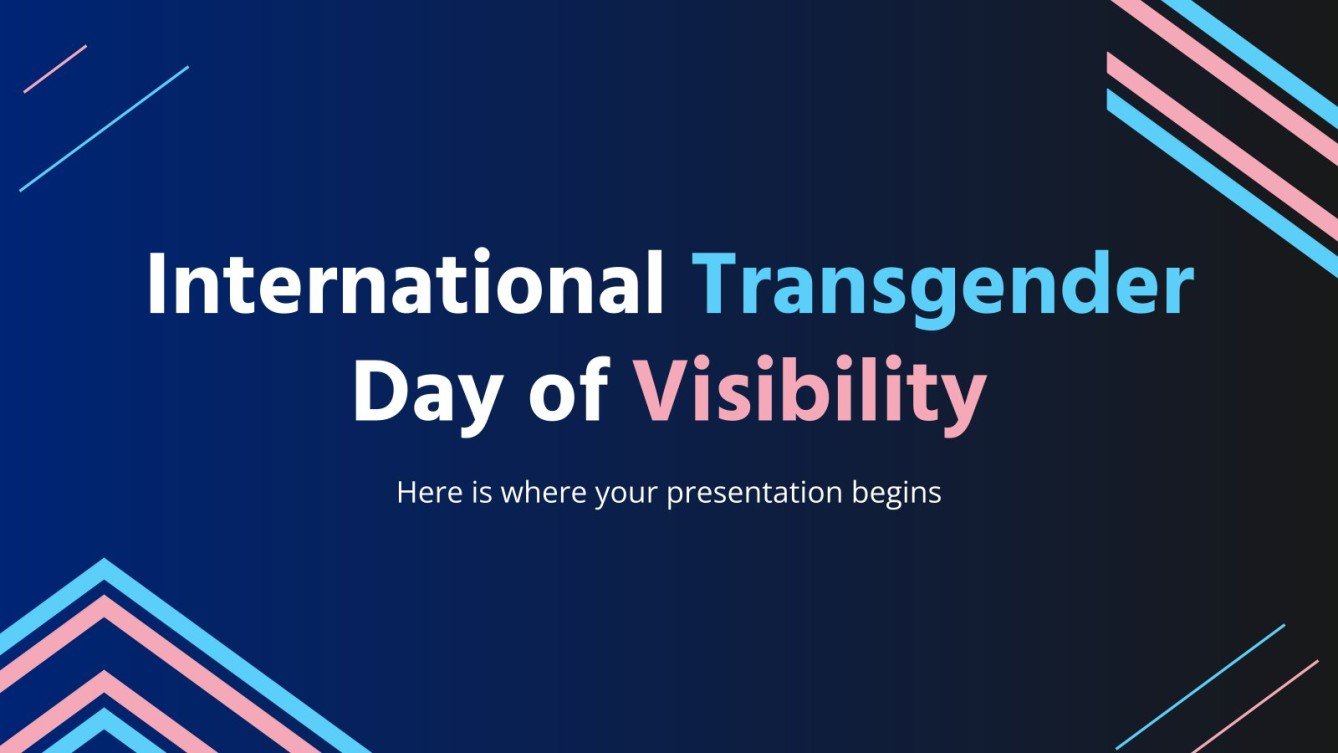 International Transgender Day of Visibility

Here is where your presentation begins